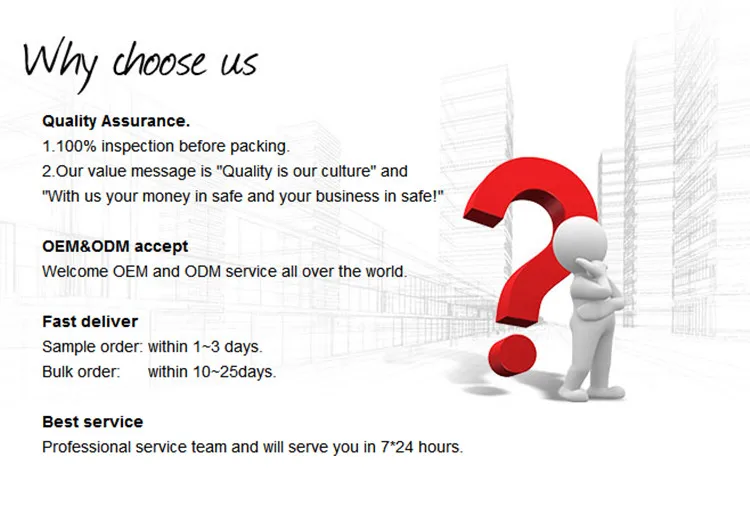 Why choose us

Quality Assurance.
1.100% inspection before packing.
2.Our value message is "Quality is our culture" and "With us your money in safe and your business in safe!"

OEM&ODM accept
Welcome OEM and ODM service all over the world.

Fast deliver
Sample order: within 1~3 days.
Bulk order: within 10~25days.

Best service
Professional service team and will serve you in 7*24 hours.